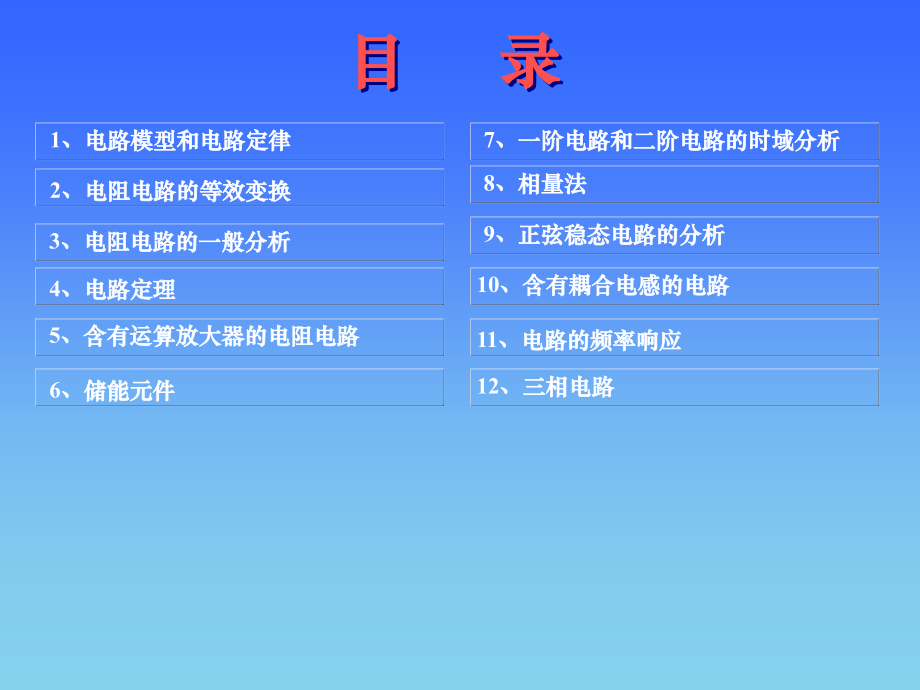 目 录

1、电路模型和电路定律

2、电阻电路的等效变换

3、电阻电路的一般分析

4、电路定理

5、含有运算放大器的电阻电路

6、储能元件

7、一阶电路和二阶电路的时域分析

8、相量法

9、正弦稳态电路的分析

10、含有耦合电感的电路

11、电路的频率响应

12、三相电路